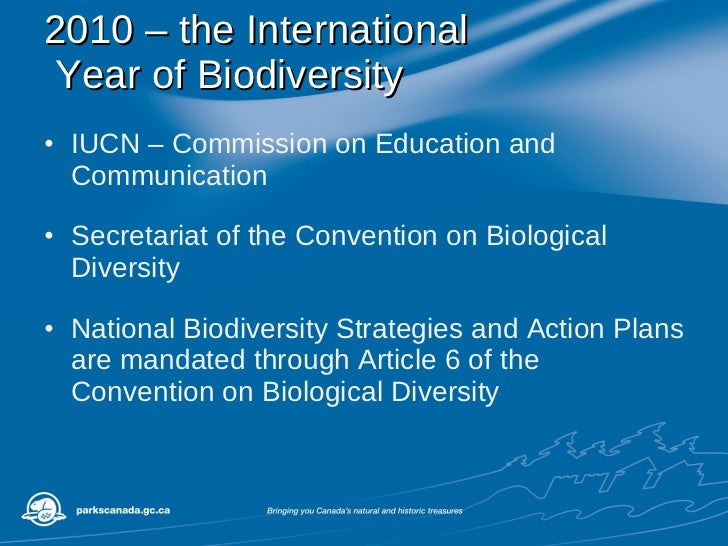 2010 – the International Year of Biodiversity

• IUCN – Commission on Education and Communication

• Secretariat of the Convention on Biological Diversity

• National Biodiversity Strategies and Action Plans are mandated through Article 6 of the Convention on Biological Diversity

parkscanada.gc.ca

Bringing you Canada's natural and historic treasures